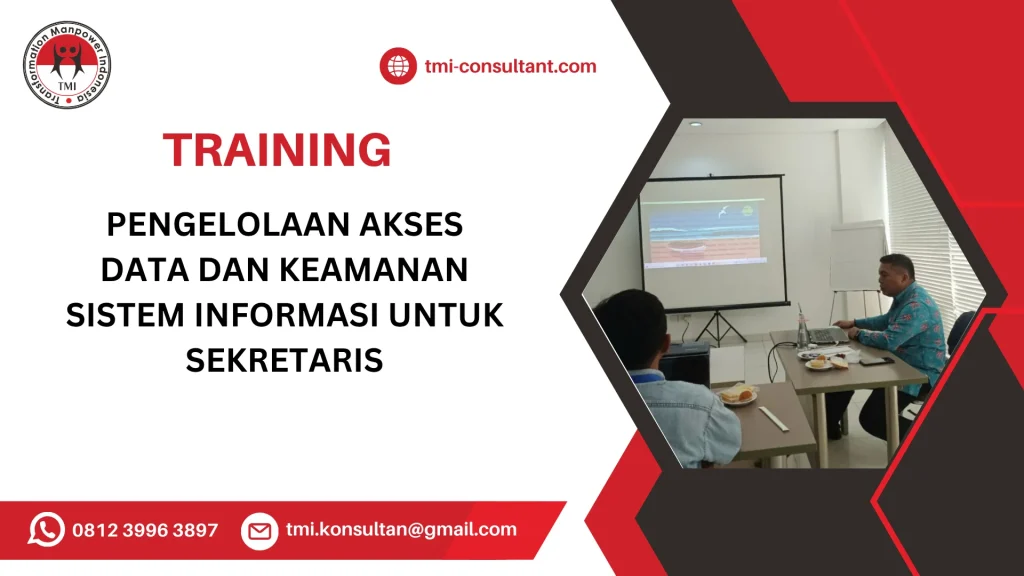 Transformation Manpower Indonesia
TMI

tmi-consultant.com

TRAINING

PENGELOLAAN AKSES DATA DAN KEAMANAN SISTEM INFORMASI UNTUK SEKRETARIS

0812 3996 3897

tmi.konsultan@gmail.com